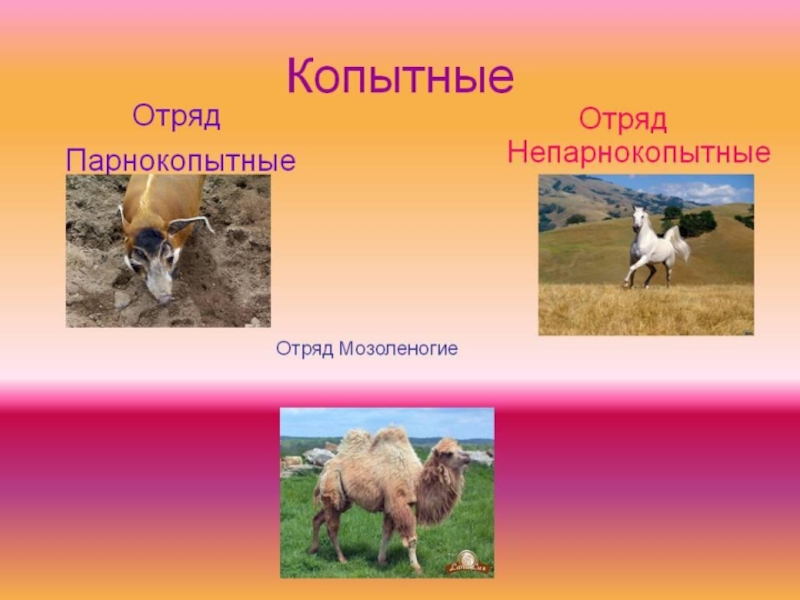 Копытные

Отряд
Парнокопытные

Отряд
Непарнокопытные

Отряд Мозоленогие